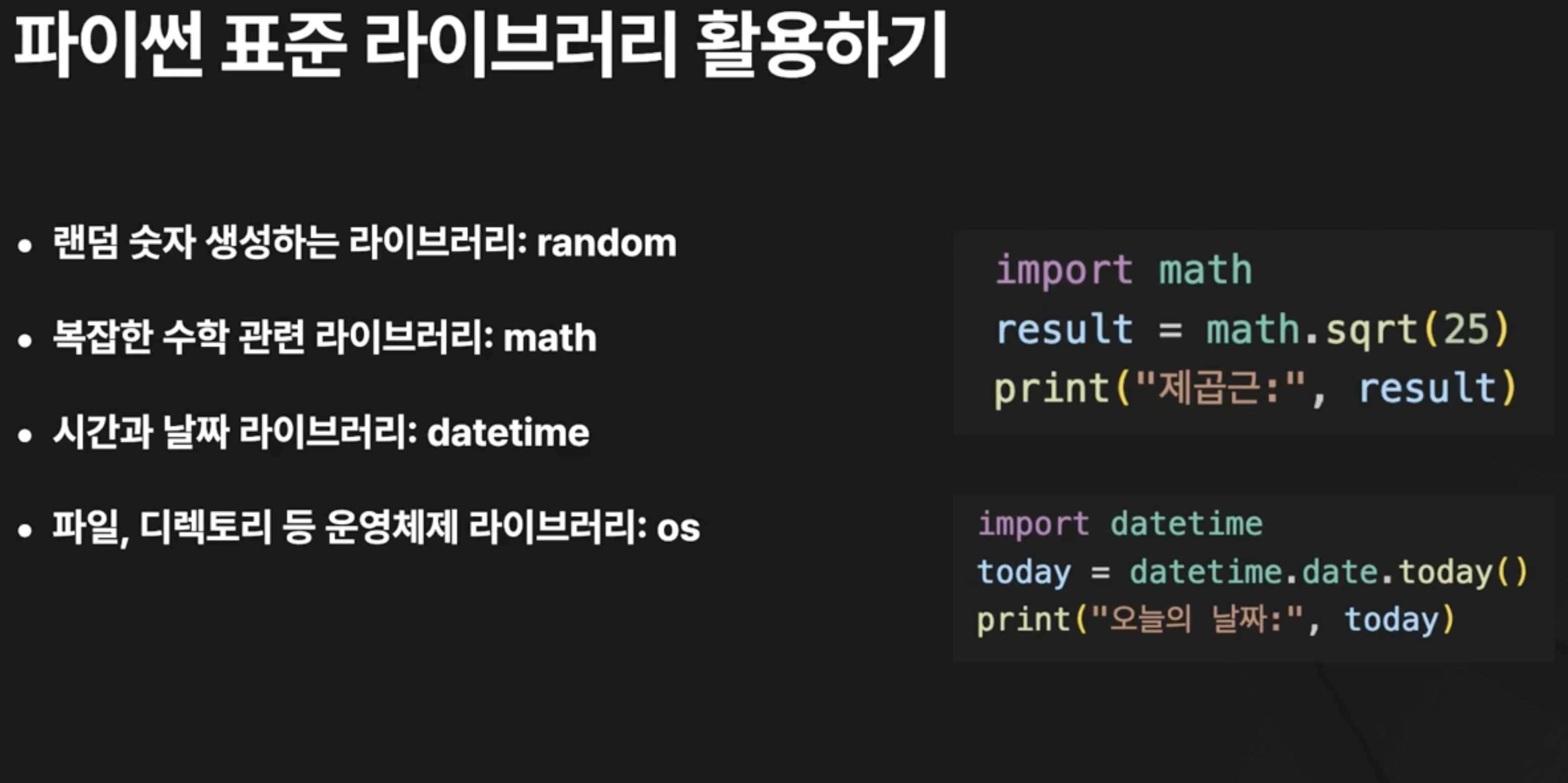 파이썬 표준 라이브러리 활용하기

• 랜덤 숫자 생성하는 라이브러리: random

• 복잡한 수학 관련 라이브러리: math

• 시간과 날짜 라이브러리: datetime

• 파일, 디렉토리 등 운영체제 라이브러리: os

import math
result = math.sqrt(25)
print("제곱근:", result)

import datetime
today = datetime.date.today()
print("오늘의 날짜:", today)